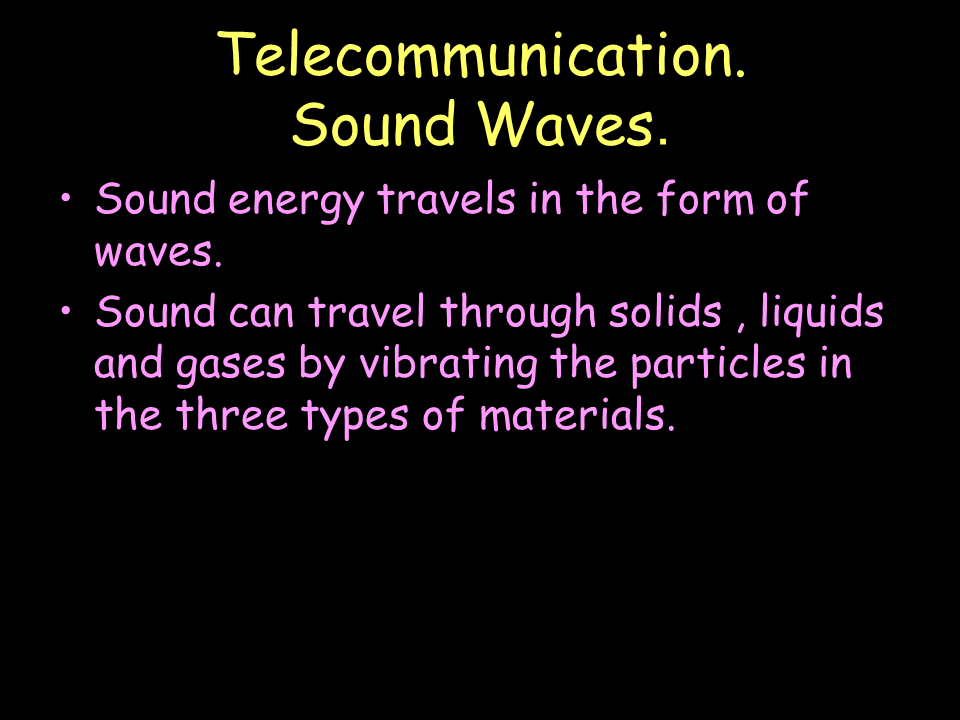 Telecommunication.
Sound Waves.

• Sound energy travels in the form of waves.
• Sound can travel through solids , liquids and gases by vibrating the particles in the three types of materials.